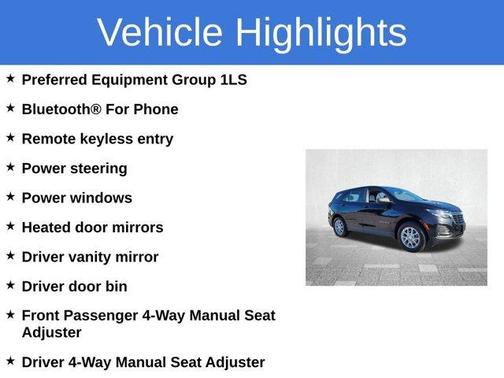 Vehicle Highlights

★ Preferred Equipment Group 1LS

★ Bluetooth® For Phone

★ Remote keyless entry

★ Power steering

★ Power windows

★ Heated door mirrors

★ Driver vanity mirror

★ Driver door bin

★ Front Passenger 4-Way Manual Seat Adjuster

★ Driver 4-Way Manual Seat Adjuster